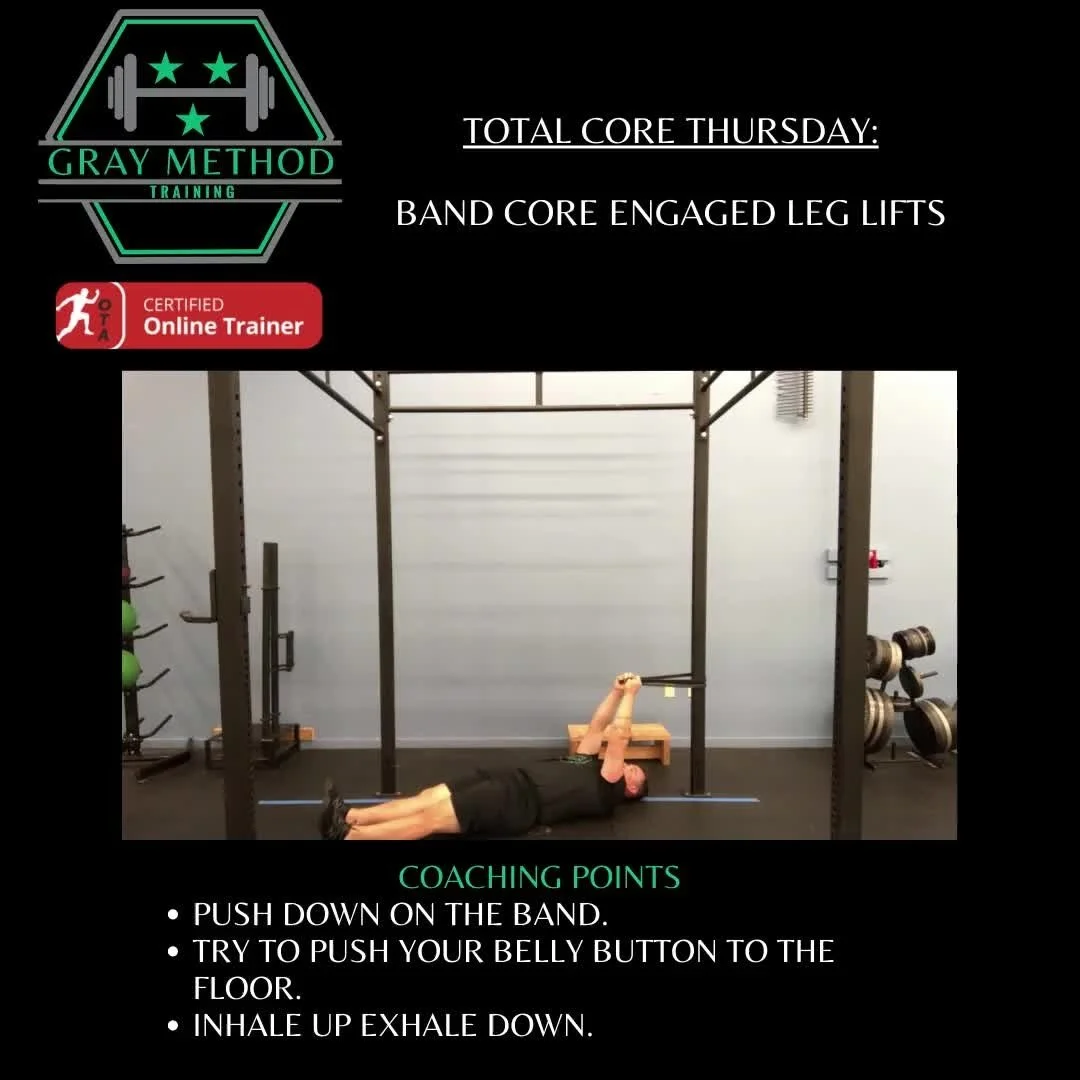 GRAY METHOD
TRAINING

TOTAL CORE THURSDAY:

BAND CORE ENGAGED LEG LIFTS

OTA
CERTIFIED
Online Trainer

COACHING POINTS
• PUSH DOWN ON THE BAND.
• TRY TO PUSH YOUR BELLY BUTTON TO THE FLOOR.
• INHALE UP EXHALE DOWN.